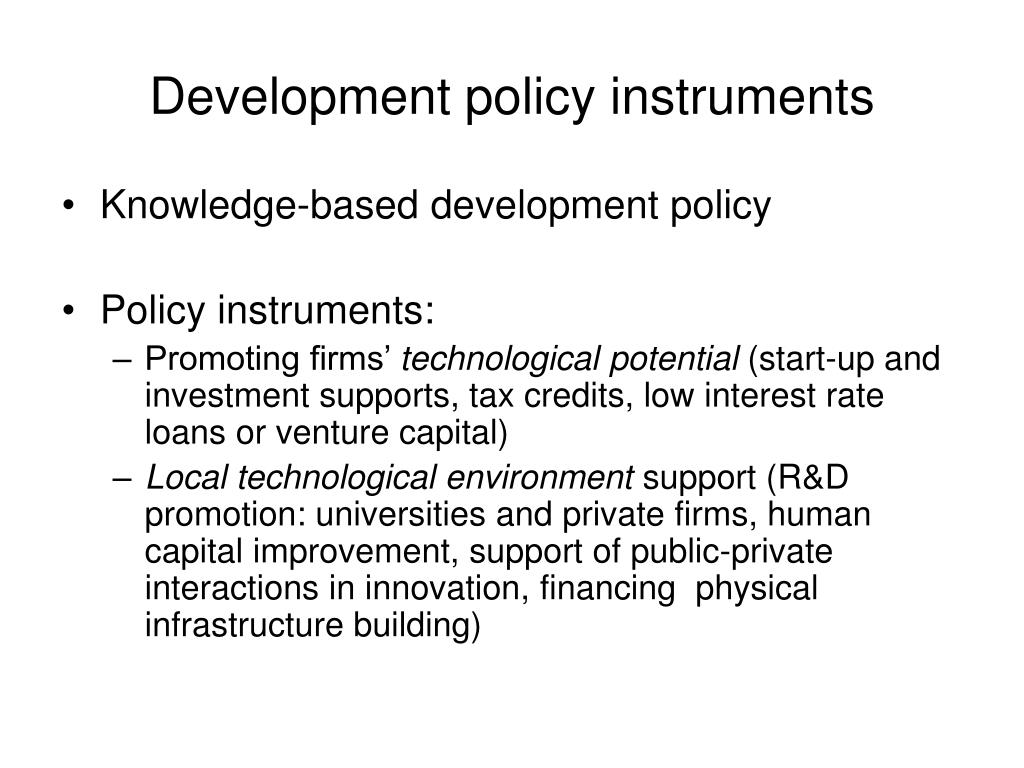 Development policy instruments

• Knowledge-based development policy

• Policy instruments:
– Promoting firms’ technological potential (start-up and investment supports, tax credits, low interest rate loans or venture capital)
– Local technological environment support (R&D promotion: universities and private firms, human capital improvement, support of public-private interactions in innovation, financing  physical infrastructure building)